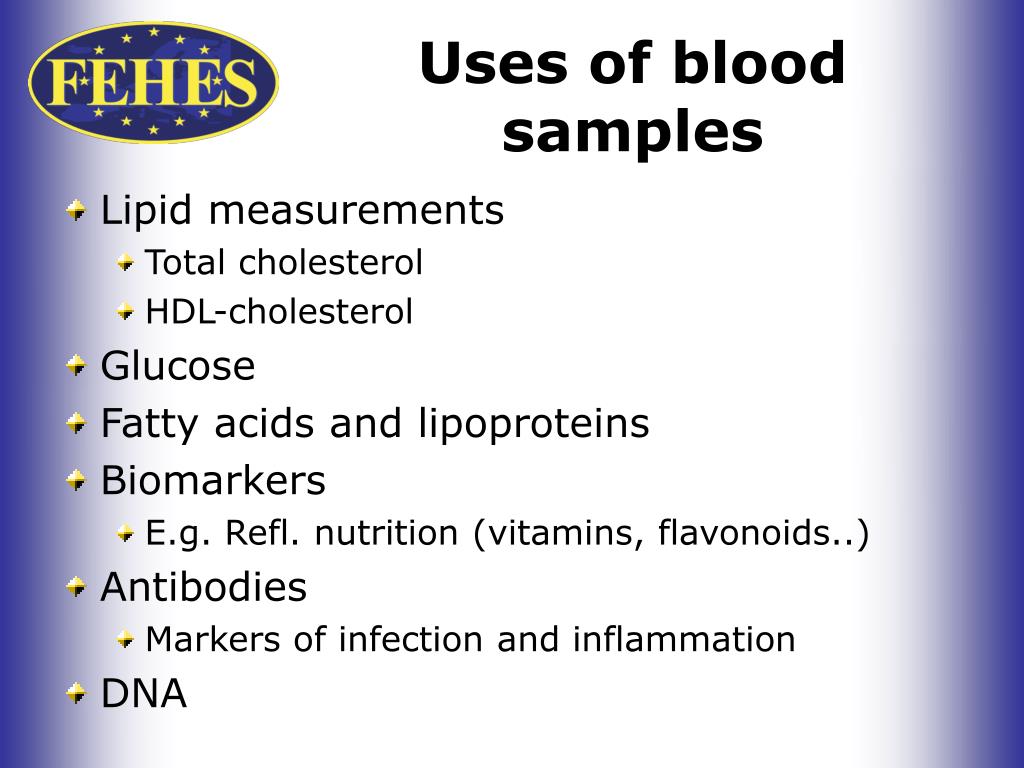 FEHES

Uses of blood samples

Lipid measurements
Total cholesterol
HDL-cholesterol
Glucose
Fatty acids and lipoproteins
Biomarkers
E.g. Refl. nutrition (vitamins, flavonoids..)
Antibodies
Markers of infection and inflammation
DNA